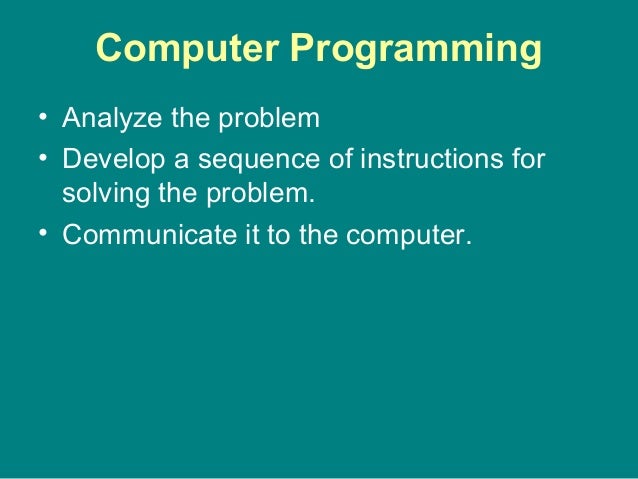 Computer Programming

• Analyze the problem
• Develop a sequence of instructions for solving the problem.
• Communicate it to the computer.